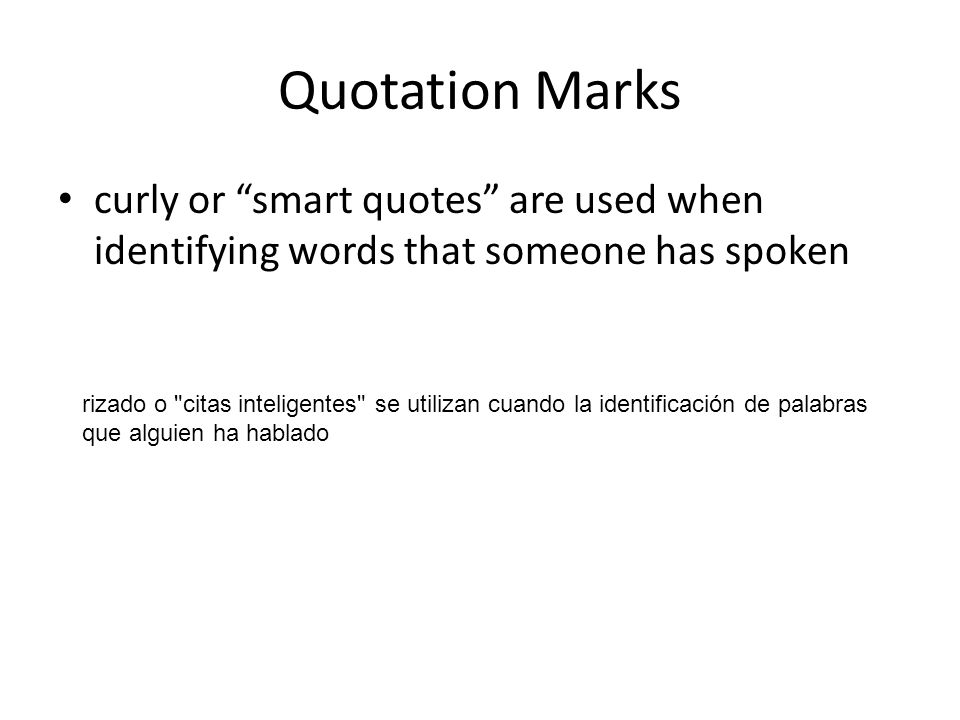 Quotation Marks

• curly or “smart quotes” are used when identifying words that someone has spoken

rizado o "citas inteligentes" se utilizan cuando la identificación de palabras que alguien ha hablado